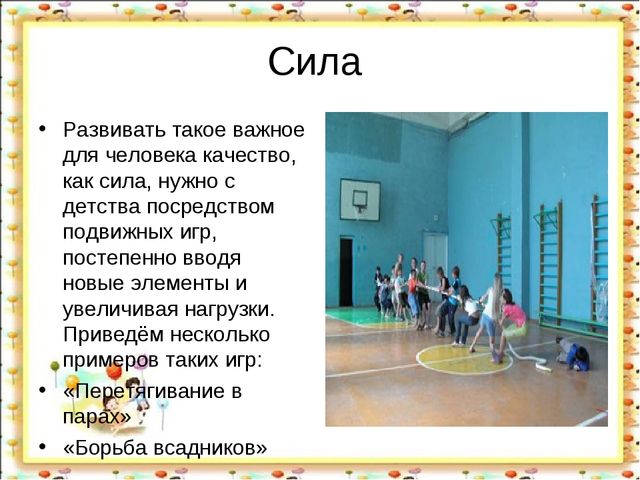 Сила

• Развивать такое важное для человека качество, как сила, нужно с детства посредством подвижных игр, постепенно вводя новые элементы и увеличивая нагрузки. Приведём несколько примеров таких игр:

• «Перетягивание в парах»

• «Борьба всадников»